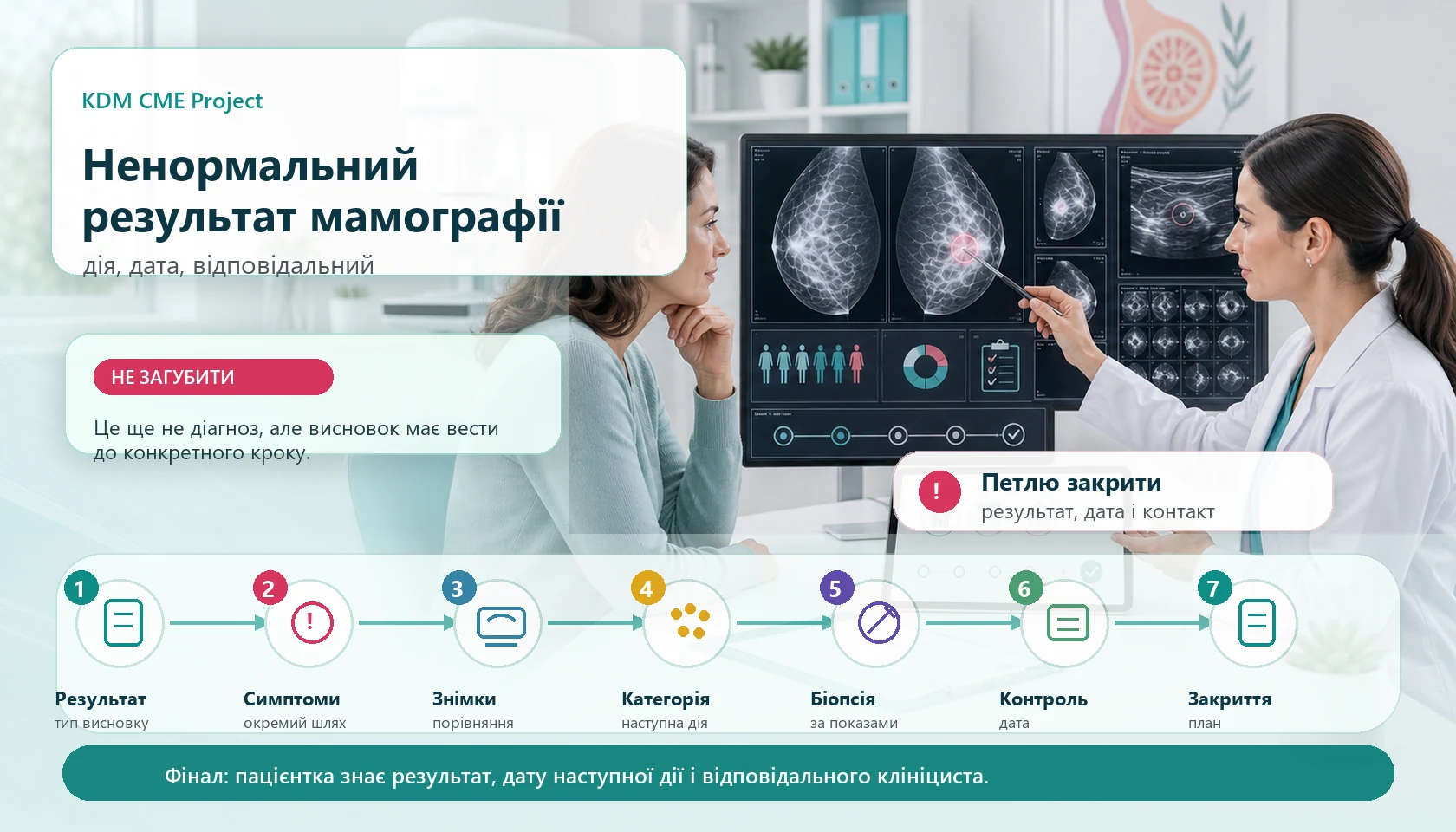 KDM CME Project

Ненормальний результат мамографії

дія, дата, відповідальний

НЕ ЗАГУБИТИ

Це ще не діагноз, але висновок має вести до конкретного кроку.

!

Петлю закрити

результат, дата і контакт

1

Результат

тип висновку

2

Симптоми

окремий шлях

3

Знімки

порівняння

4

Категорія

наступна дія

5

Біопсія

за показами

6

Контроль

дата

7

Закриття

план

Фінал: пацієнтка знає результат, дату наступної дії і відповідального клініциста.